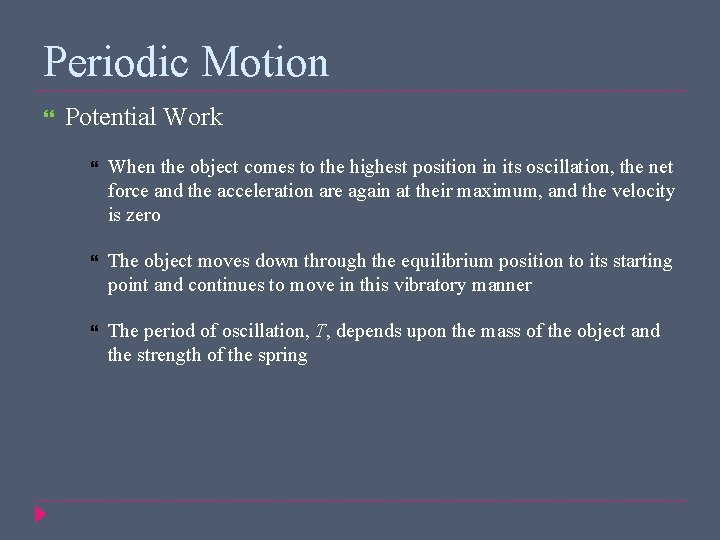 Periodic Motion

Potential Work

When the object comes to the highest position in its oscillation, the net force and the acceleration are again at their maximum, and the velocity is zero

The object moves down through the equilibrium position to its starting point and continues to move in this vibratory manner

The period of oscillation, $T$, depends upon the mass of the object and the strength of the spring